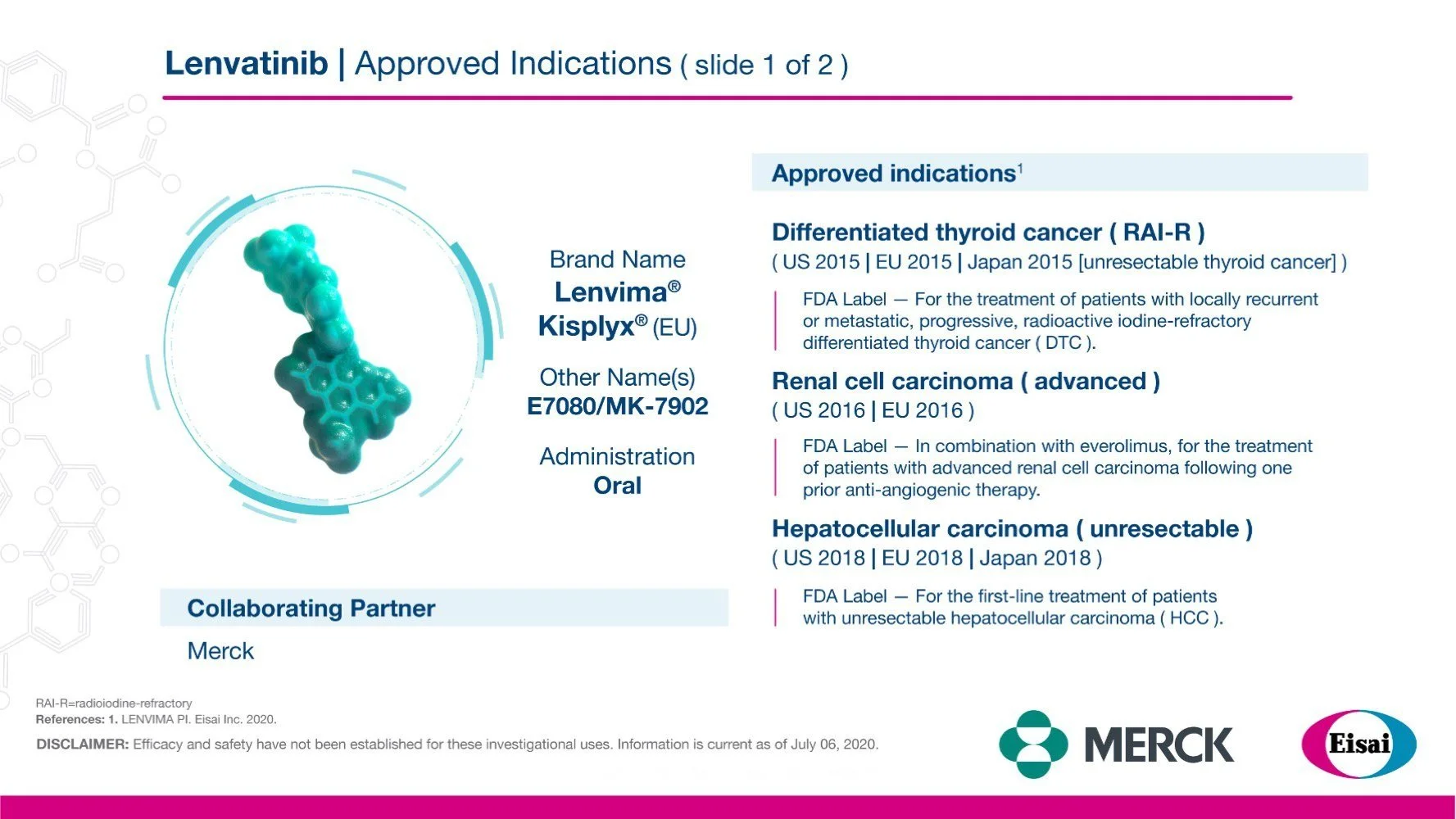 Lenvatinib | Approved Indications ( slide 1 of 2 )

Brand Name
Lenvima®
Kisplyx® (EU)

Other Name(s)
E7080/MK-7902

Administration
Oral

Collaborating Partner

Merck

Approved indications$^1$

Differentiated thyroid cancer ( RAI-R )
( US 2015 | EU 2015 | Japan 2015 [unresectable thyroid cancer] )

FDA Label — For the treatment of patients with locally recurrent or metastatic, progressive, radioactive iodine-refractory differentiated thyroid cancer ( DTC ).

Renal cell carcinoma ( advanced )
( US 2016 | EU 2016 )

FDA Label — In combination with everolimus, for the treatment of patients with advanced renal cell carcinoma following one prior anti-angiogenic therapy.

Hepatocellular carcinoma ( unresectable )
( US 2018 | EU 2018 | Japan 2018 )

FDA Label — For the first-line treatment of patients with unresectable hepatocellular carcinoma ( HCC ).

RAI-R=radioiodine-refractory
References: 1. LENVIMA PI. Eisai Inc. 2020.
DISCLAIMER: Efficacy and safety have not been established for these investigational uses. Information is current as of July 06, 2020.

MERCK

Eisai